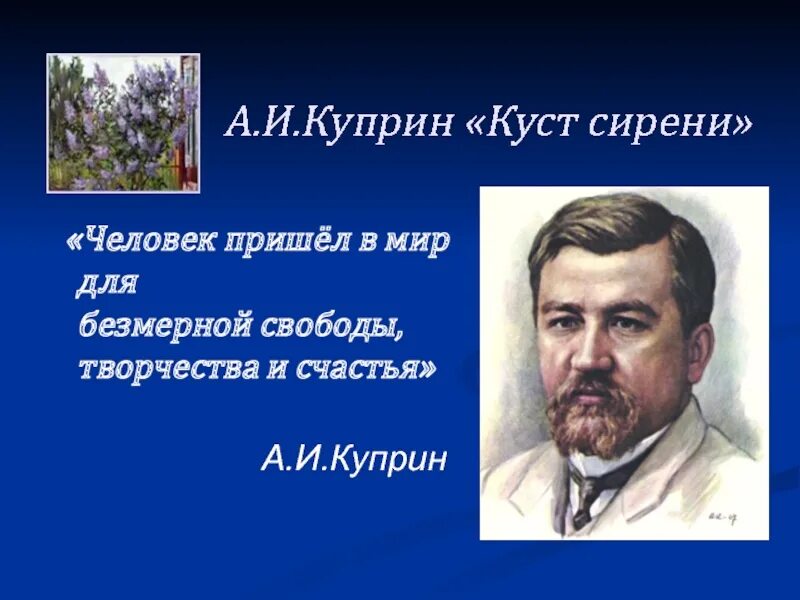 А.И.Куприн «Куст сирени»

«Человек пришёл в мир для безмерной свободы, творчества и счастья»

А.И.Куприн